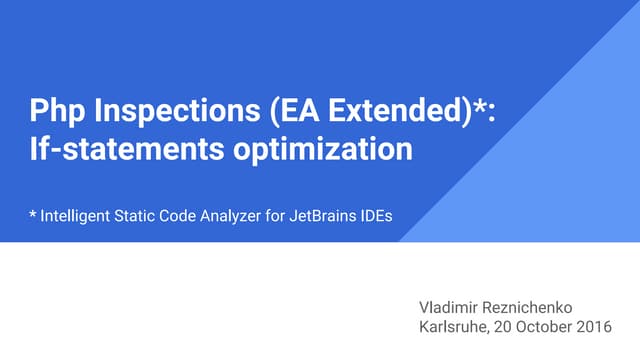 Php Inspections (EA Extended)*:
If-statements optimization

* Intelligent Static Code Analyzer for JetBrains IDEs

Vladimir Reznichenko
Karlsruhe, 20 October 2016